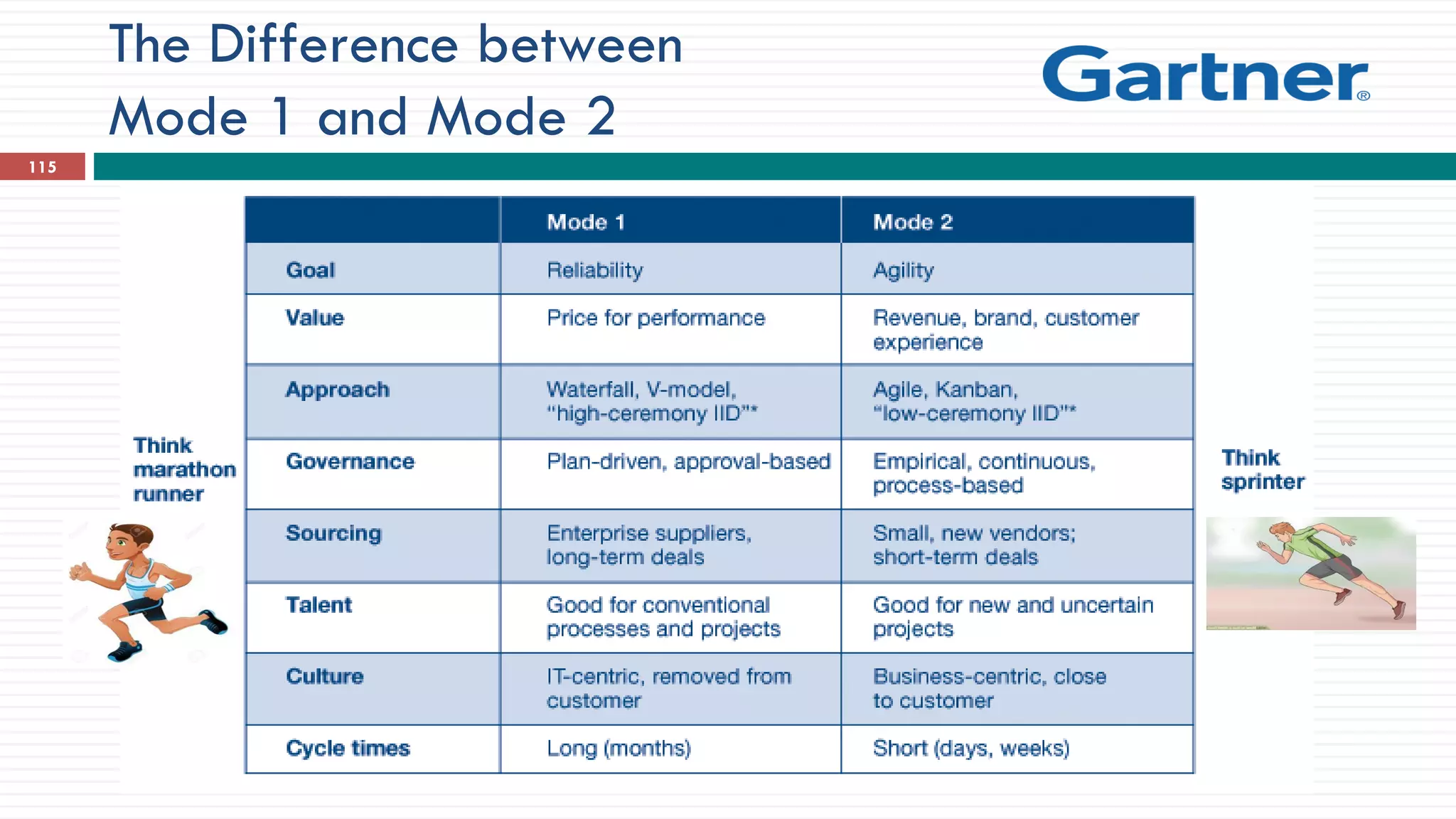 The Difference between Mode 1 and Mode 2

Gartner®

115

| | Mode 1 | Mode 2 |
|---|---|---|
| Goal | Reliability | Agility |
| Value | Price for performance | Revenue, brand, customer experience |
| Approach | Waterfall, V-model, "high-ceremony IID"* | Agile, Kanban, "low-ceremony IID"* |
| Governance | Plan-driven, approval-based | Empirical, continuous, process-based |
| Sourcing | Enterprise suppliers, long-term deals | Small, new vendors; short-term deals |
| Talent | Good for conventional processes and projects | Good for new and uncertain projects |
| Culture | IT-centric, removed from customer | Business-centric, close to customer |
| Cycle times | Long (months) | Short (days, weeks) |

Think marathon runner

Think sprinter